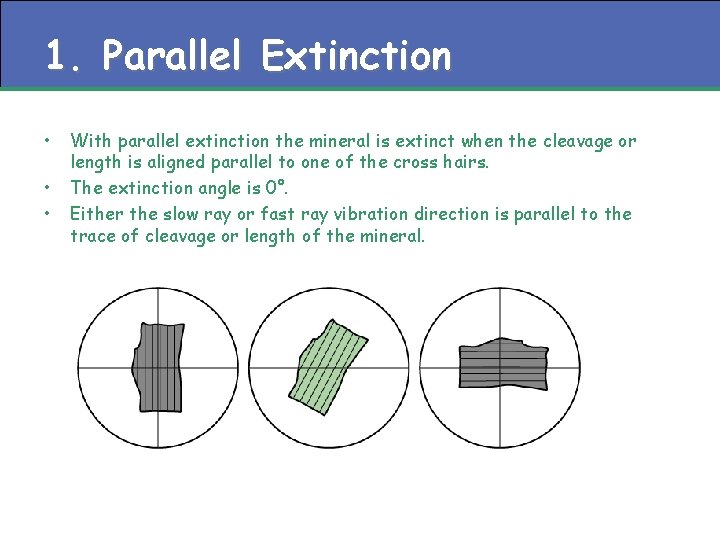 1. Parallel Extinction

• With parallel extinction the mineral is extinct when the cleavage or length is aligned parallel to one of the cross hairs.
• The extinction angle is 0°.
• Either the slow ray or fast ray vibration direction is parallel to the trace of cleavage or length of the mineral.